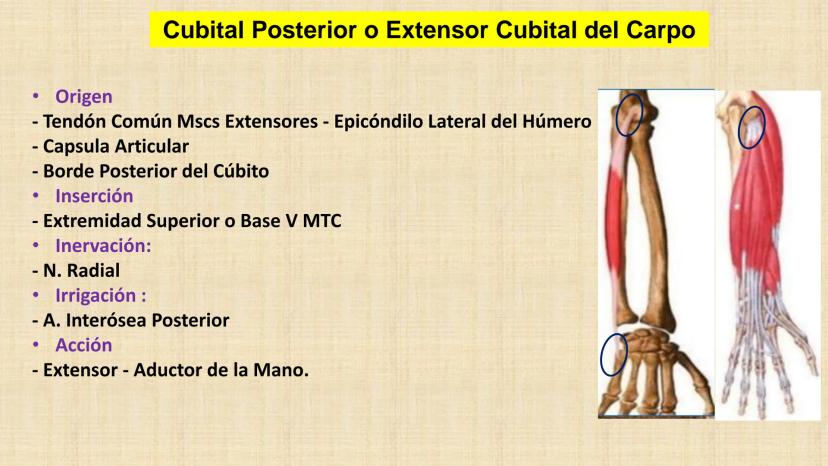 Cubital Posterior o Extensor Cubital del Carpo

• Origen
- Tendón Común Mscs Extensores - Epicóndilo Lateral del Húmero
- Capsula Articular
- Borde Posterior del Cúbito
• Inserción
- Extremidad Superior o Base V MTC
• Inervación:
- N. Radial
• Irrigación :
- A. Interósea Posterior
• Acción
- Extensor - Aductor de la Mano.